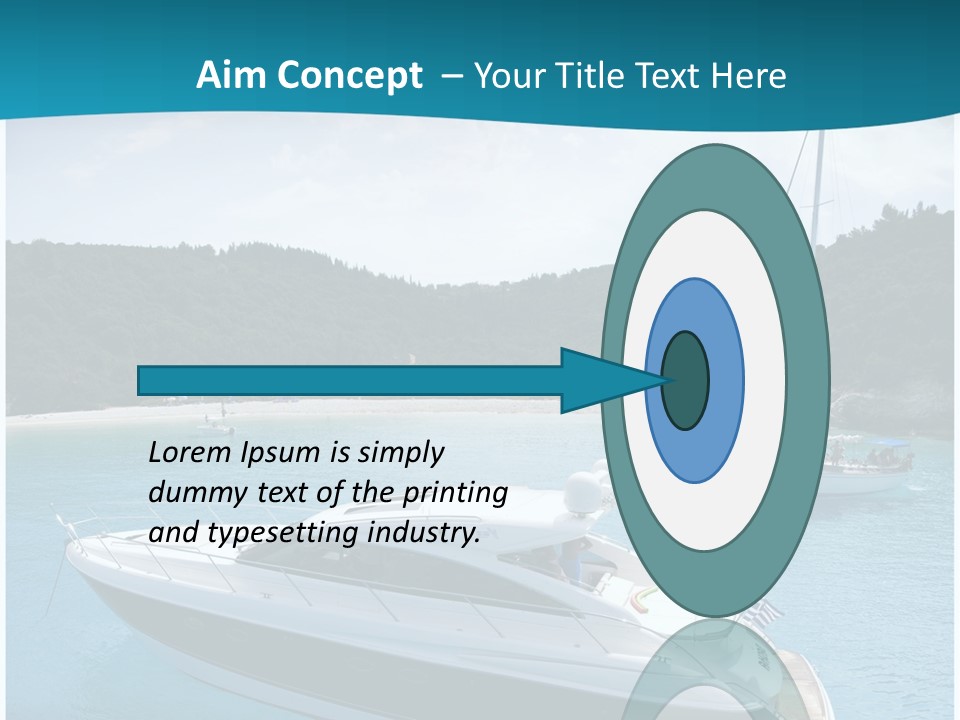 Aim Concept – Your Title Text Here

Lorem Ipsum is simply dummy text of the printing and typesetting industry.